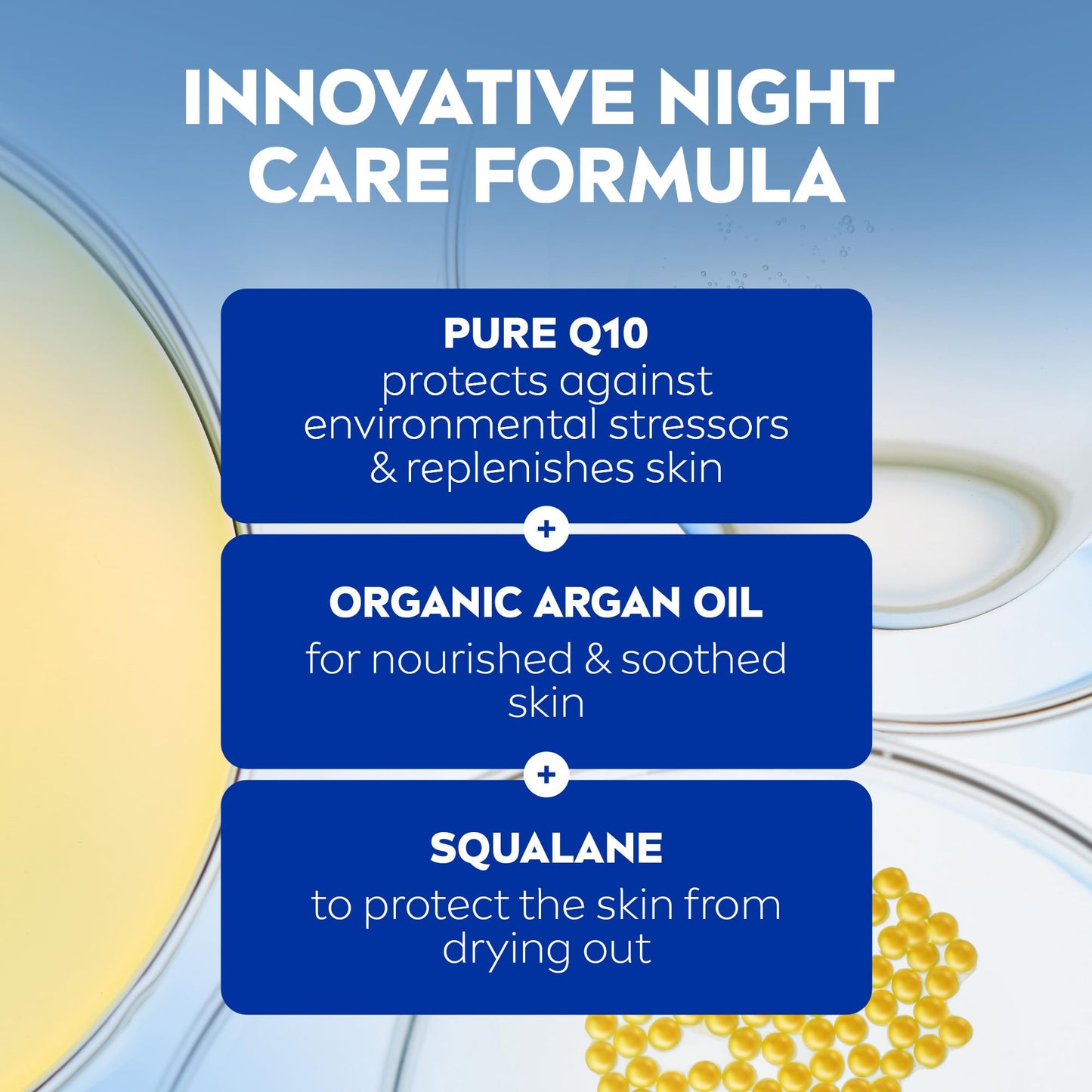 INNOVATIVE NIGHT CARE FORMULA

PURE Q10
protects against environmental stressors & replenishes skin

+

ORGANIC ARGAN OIL
for nourished & soothed skin

+

SQUALANE
to protect the skin from drying out